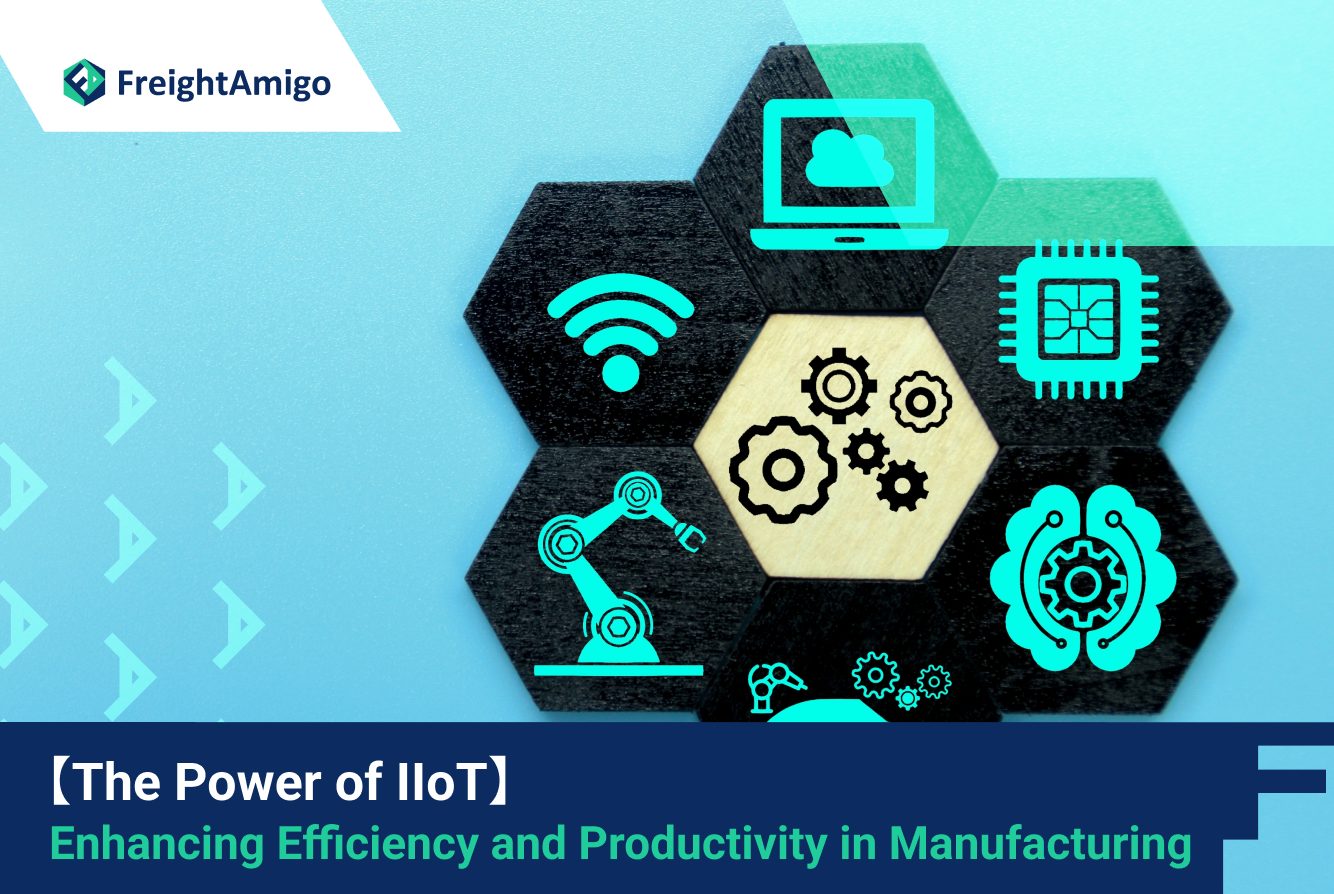 FreightAmigo

【The Power of IIoT】
Enhancing Efficiency and Productivity in Manufacturing